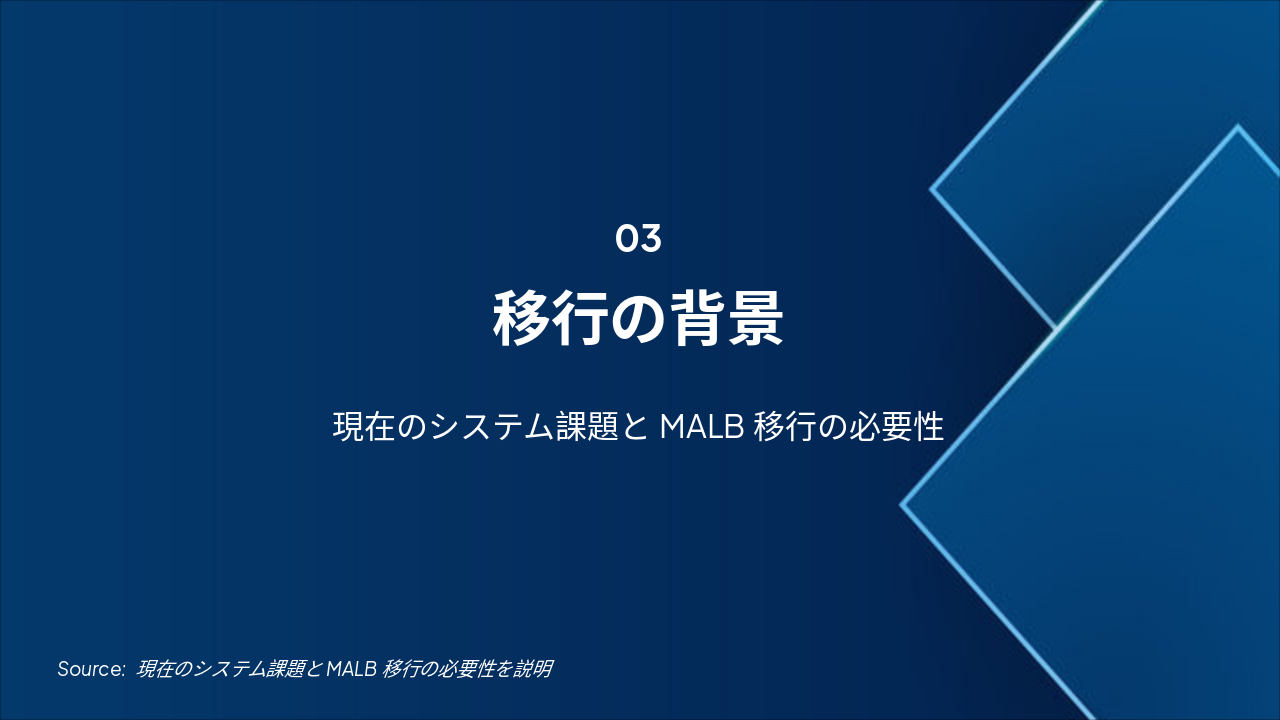 03

移行の背景

現在のシステム課題と MALB 移行の必要性

Source: 現在のシステム課題とMALB 移行の必要性を説明